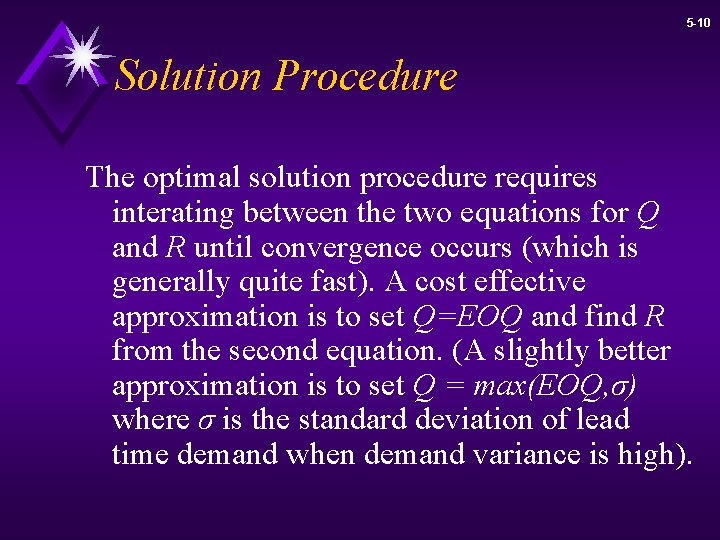 5-10

Solution Procedure

The optimal solution procedure requires interating between the two equations for $Q$ and $R$ until convergence occurs (which is generally quite fast). A cost effective approximation is to set $Q=EOQ$ and find $R$ from the second equation. (A slightly better approximation is to set $Q = max(EOQ,\sigma)$ where $\sigma$ is the standard deviation of lead time demand when demand variance is high).